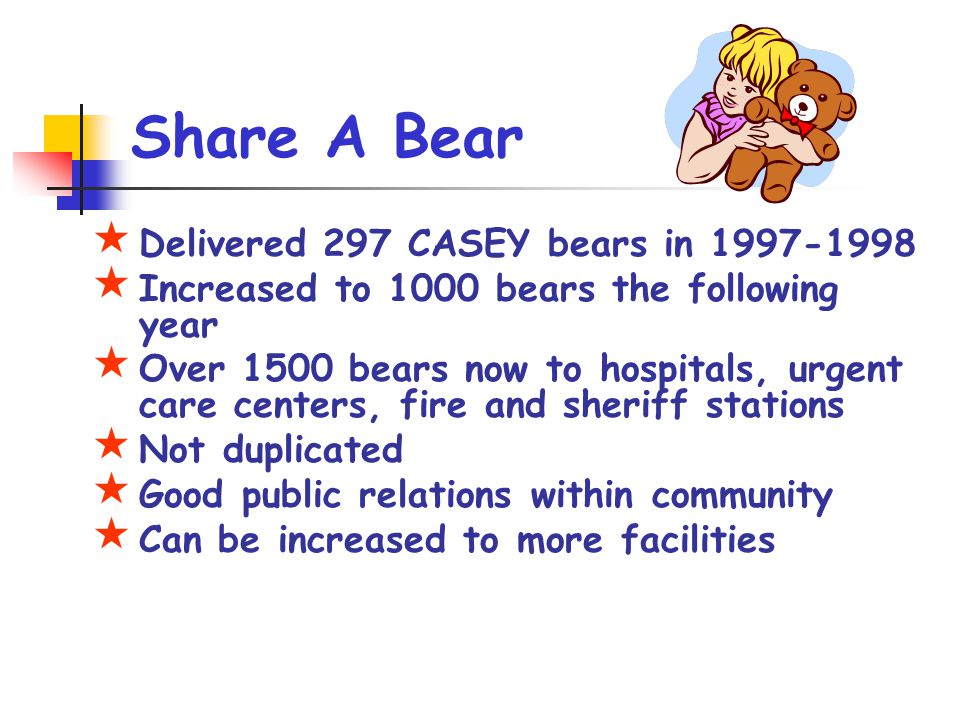 Share A Bear

★ Delivered 297 CASEY bears in 1997-1998
★ Increased to 1000 bears the following year
★ Over 1500 bears now to hospitals, urgent care centers, fire and sheriff stations
★ Not duplicated
★ Good public relations within community
★ Can be increased to more facilities